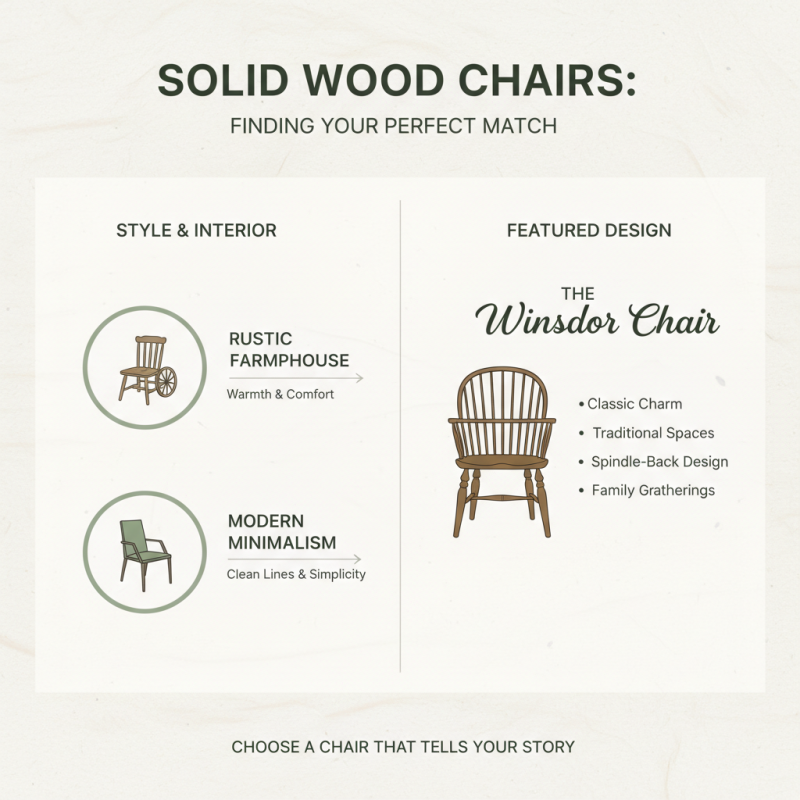 SOLID WOOD CHAIRS:
FINDING YOUR PERFECT MATCH

STYLE & INTERIOR

RUSTIC FARMPHOUSE
Warmth & Comfort

MODERN MINIMALISM
Clean Lines & Simplicity

FEATURED DESIGN

THE
Winsdor Chair

• Classic Charm
• Traditional Spaces
• Spindle-Back Design
• Family Gratherings

CHOOSE A CHAIR THAT TELLS YOUR STORY